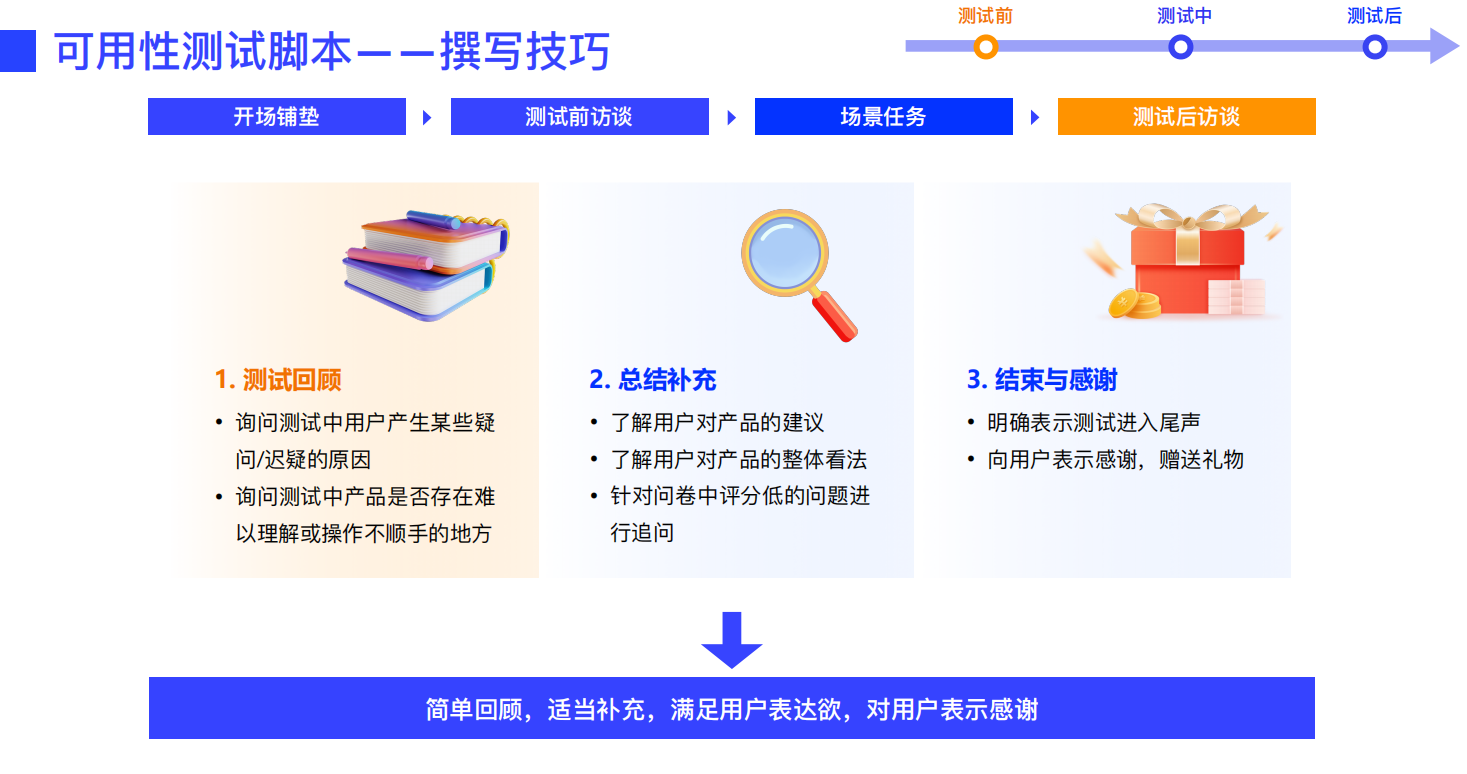 可用性测试脚本——撰写技巧

测试前　测试中　测试后

开场铺垫　测试前访谈　场景任务　测试后访谈

1. 测试回顾
• 询问测试中用户产生某些疑问/迟疑的原因
• 询问测试中产品是否存在难以理解或操作不顺手的地方

2. 总结补充
• 了解用户对产品的建议
• 了解用户对产品的整体看法
• 针对问卷中评分低的问题进行追问

3. 结束与感谢
• 明确表示测试进入尾声
• 向用户表示感谢，赠送礼物

简单回顾，适当补充，满足用户表达欲，对用户表示感谢